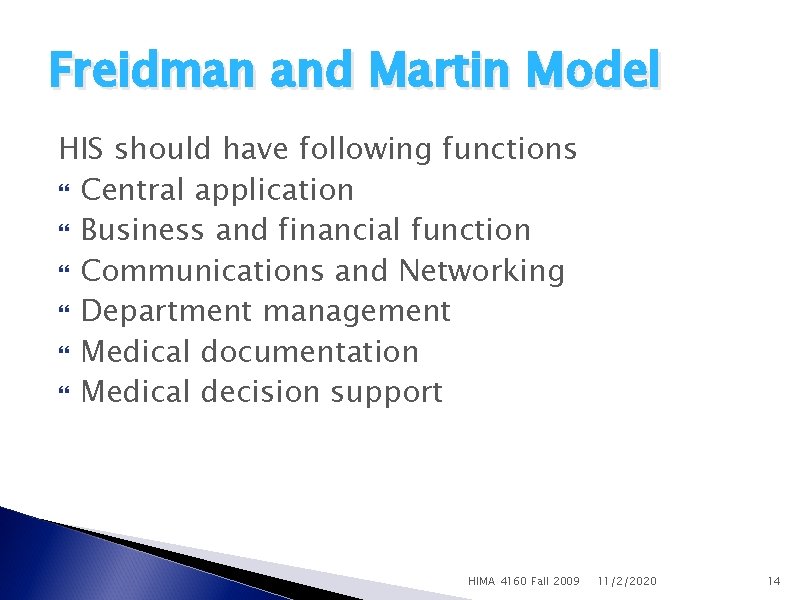 Freidman and Martin Model

HIS should have following functions

- Central application
- Business and financial function
- Communications and Networking
- Department management
- Medical documentation
- Medical decision support

HIMA 4160 Fall 2009 11/2/2020 14